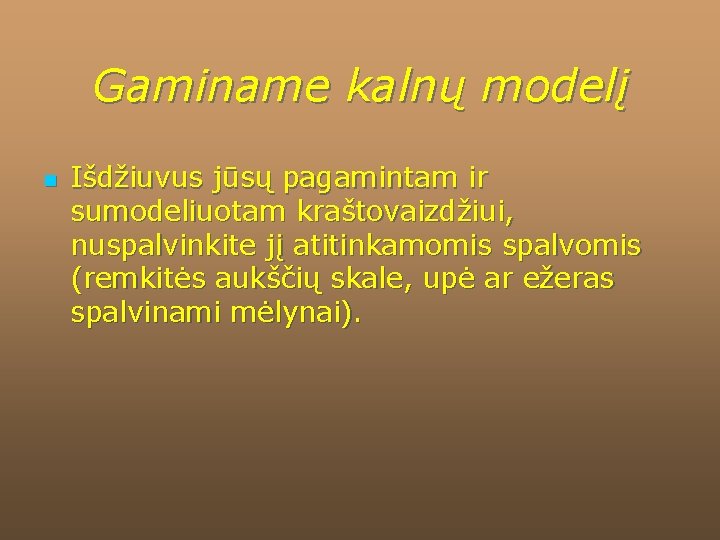 Gaminame kalnų modelį

Išdžiuvus jūsų pagamintam ir sumodeliuotam kraštovaizdžiui, nuspalvinkite jį atitinkamomis spalvomis (remkitės aukščių skale, upė ar ežeras spalvinami mėlynai).